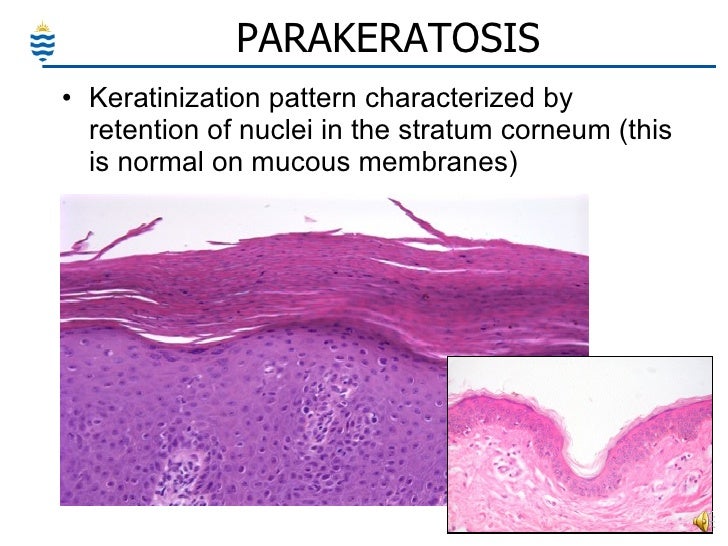 PARAKERATOSIS

• Keratinization pattern characterized by retention of nuclei in the stratum corneum (this is normal on mucous membranes)